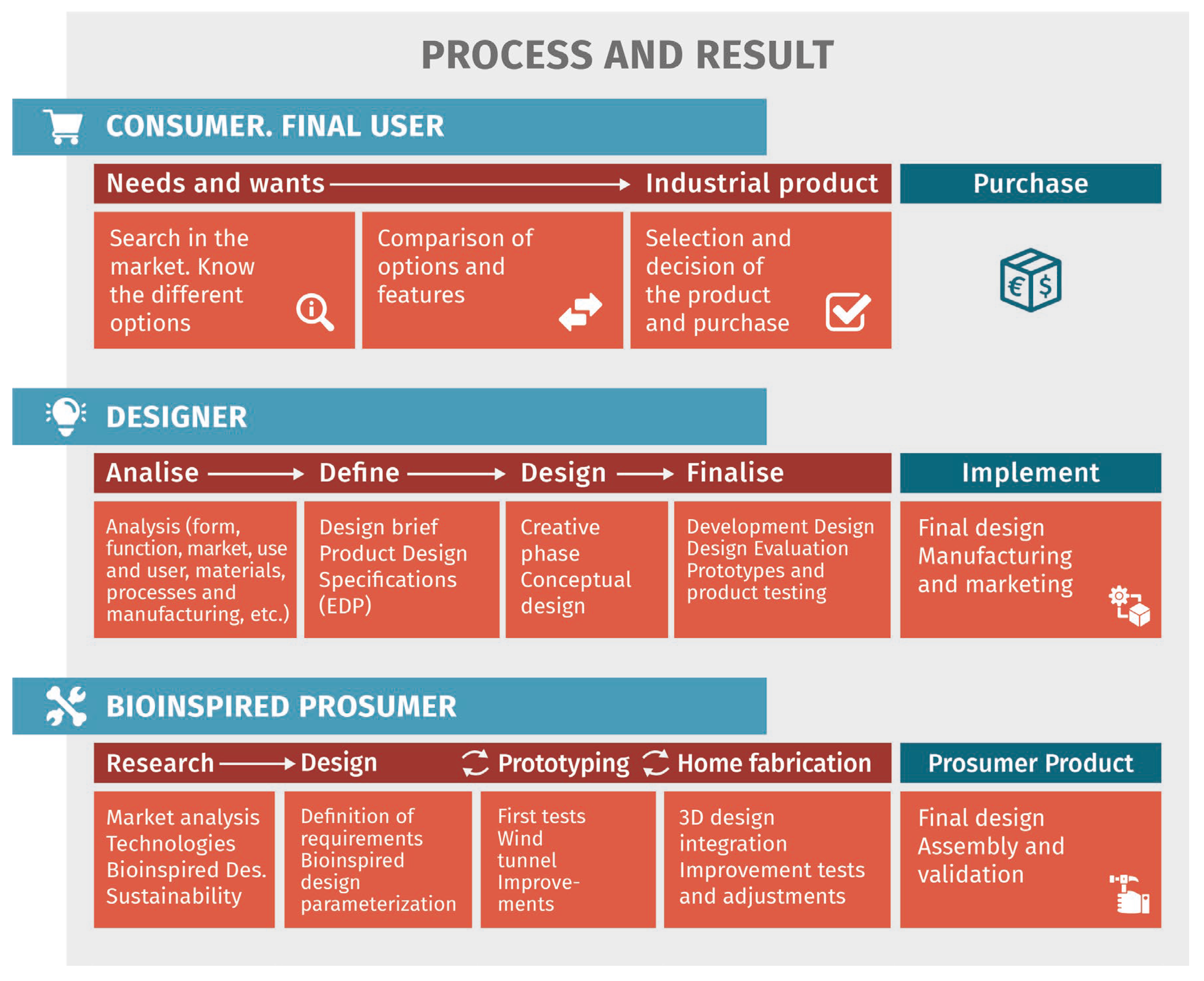 PROCESS AND RESULT

CONSUMER. FINAL USER

Needs and wants → Industrial product

Purchase

Search in the market. Know the different options

Comparison of options and features

Selection and decision of the product and purchase

€ $

DESIGNER

Analise → Define → Design → Finalise

Implement

Analysis (form, function, market, use and user, materials, processes and manufacturing, etc.)

Design brief Product Design Specifications (EDP)

Creative phase Conceptual design

Development Design Design Evaluation Prototypes and product testing

Final design Manufacturing and marketing

BIOINSPIRED PROSUMER

Research → Design Prototyping Home fabrication

Prosumer Product

Market analysis Technologies Bioinspired Des. Sustainability

Definition of requirements Bioinspired design parameterization

First tests Wind tunnel Improvements

3D design integration Improvement tests and adjustments

Final design Assembly and validation